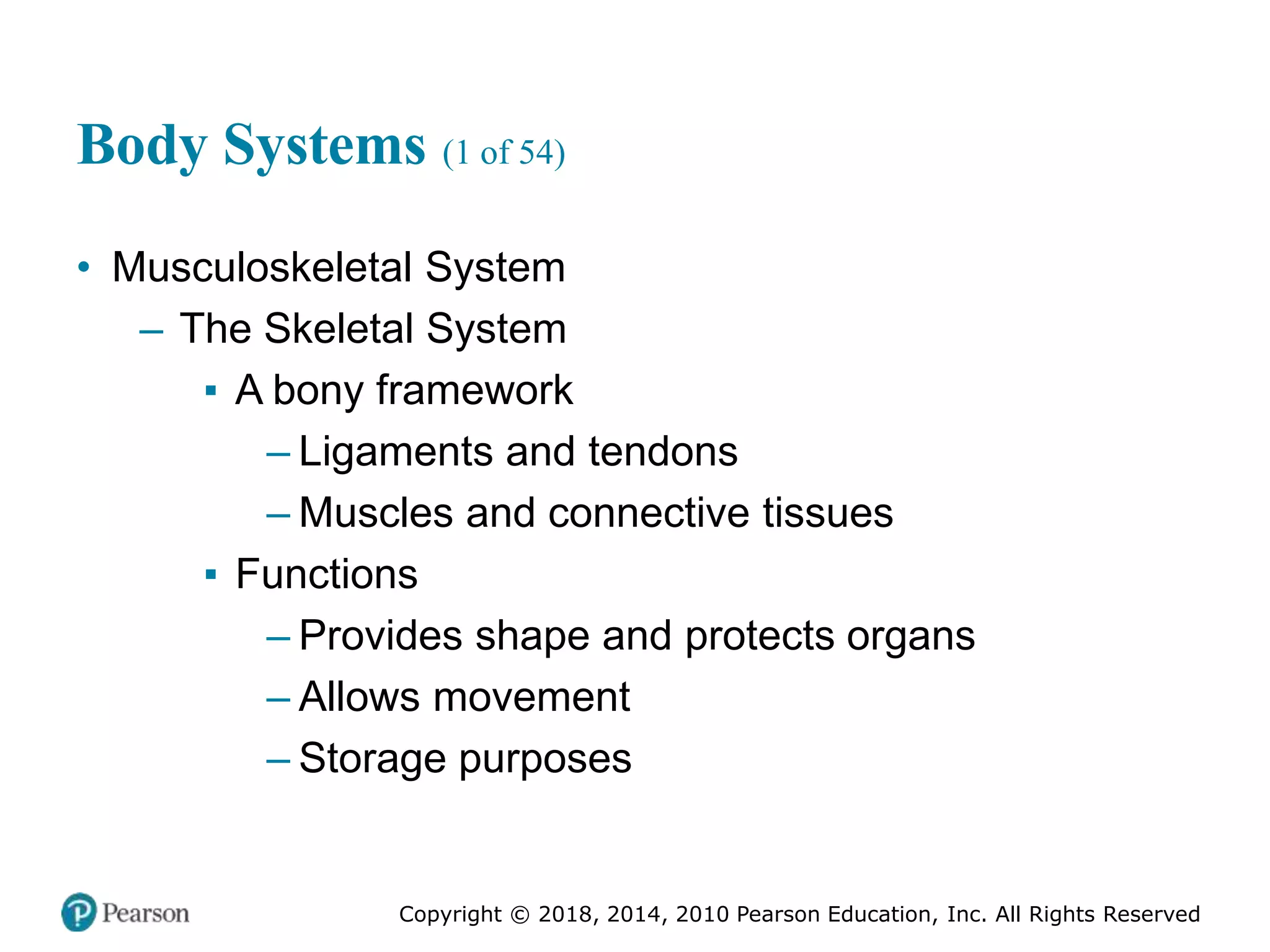 Body Systems (1 of 54)

• Musculoskeletal System
– The Skeletal System
▪ A bony framework
– Ligaments and tendons
– Muscles and connective tissues
▪ Functions
– Provides shape and protects organs
– Allows movement
– Storage purposes

Pearson

Copyright © 2018, 2014, 2010 Pearson Education, Inc. All Rights Reserved